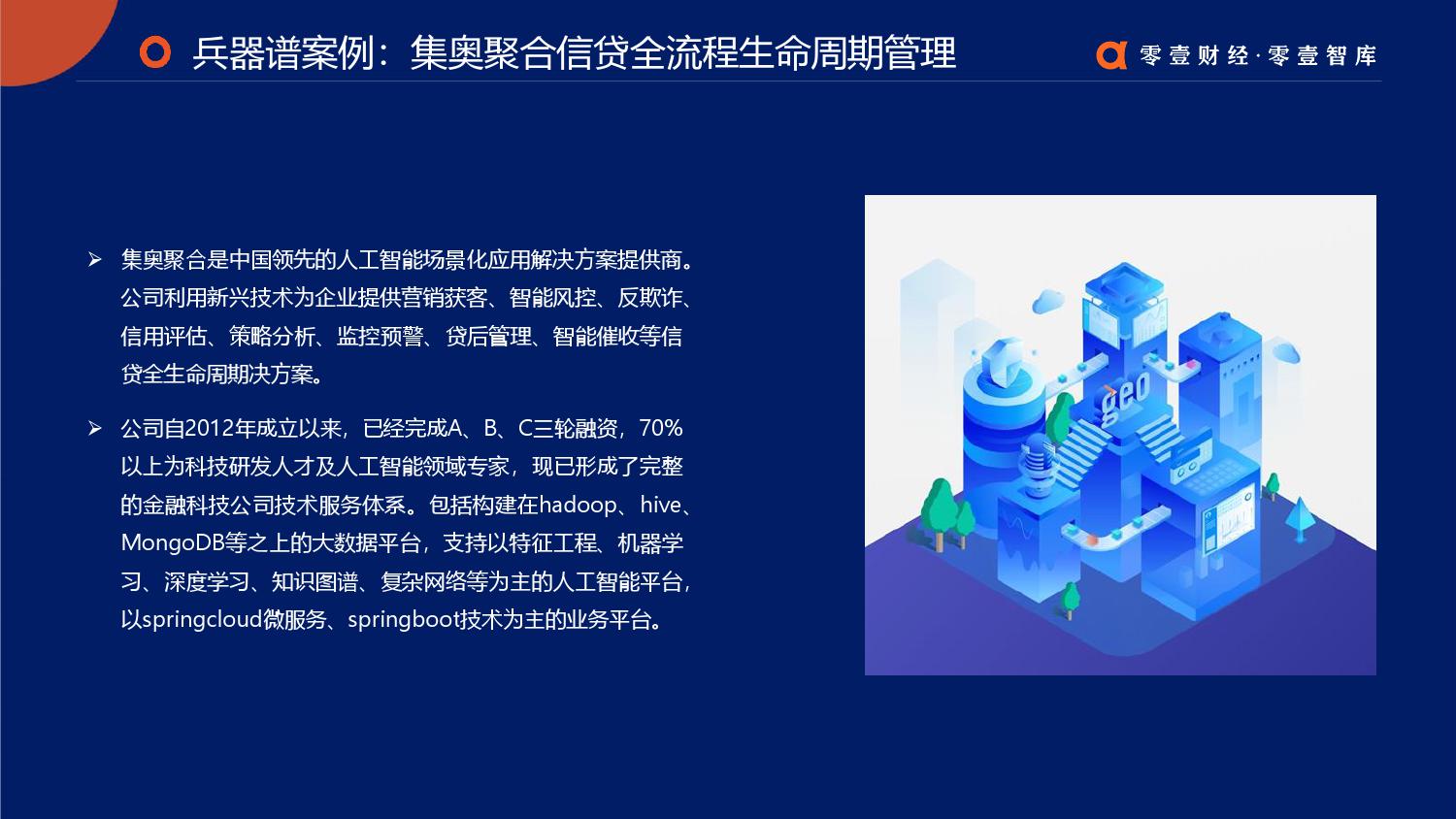 兵器谱案例：集奥聚合信贷全流程生命周期管理

零壹财经·零壹智库

➢ 集奥聚合是中国领先的人工智能场景化应用解决方案提供商。公司利用新兴技术为企业提供营销获客、智能风控、反欺诈、信用评估、策略分析、监控预警、贷后管理、智能催收等信贷全生命周期决方案。

➢ 公司自2012年成立以来，已经完成A、B、C三轮融资，70%以上为科技研发人才及人工智能领域专家，现已形成了完整的金融科技公司技术服务体系。包括构建在hadoop、hive、MongoDB等之上的大数据平台，支持以特征工程、机器学习、深度学习、知识图谱、复杂网络等为主的人工智能平台，以springcloud微服务、springboot技术为主的业务平台。

geo